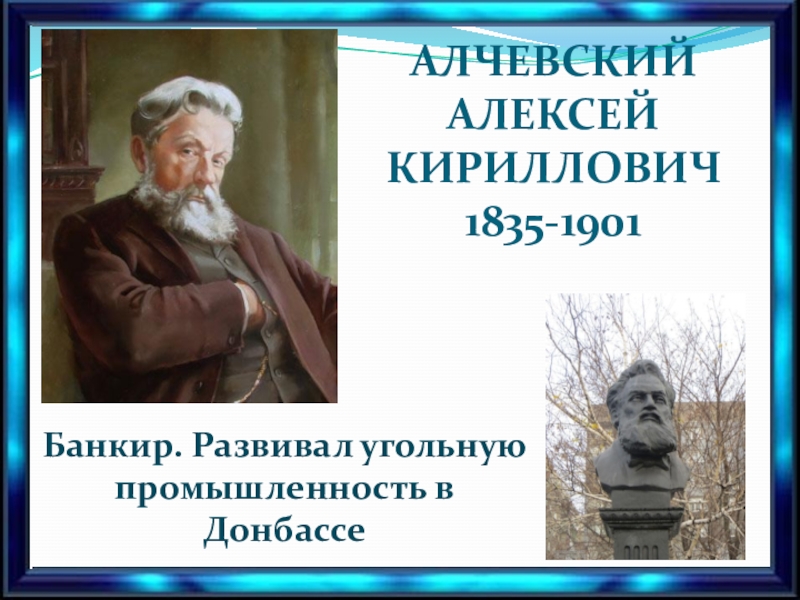 АЛЧЕВСКИЙ АЛЕКСЕЙ КИРИЛЛОВИЧ
1835-1901

Банкир. Развивал угольную промышленность в Донбассе